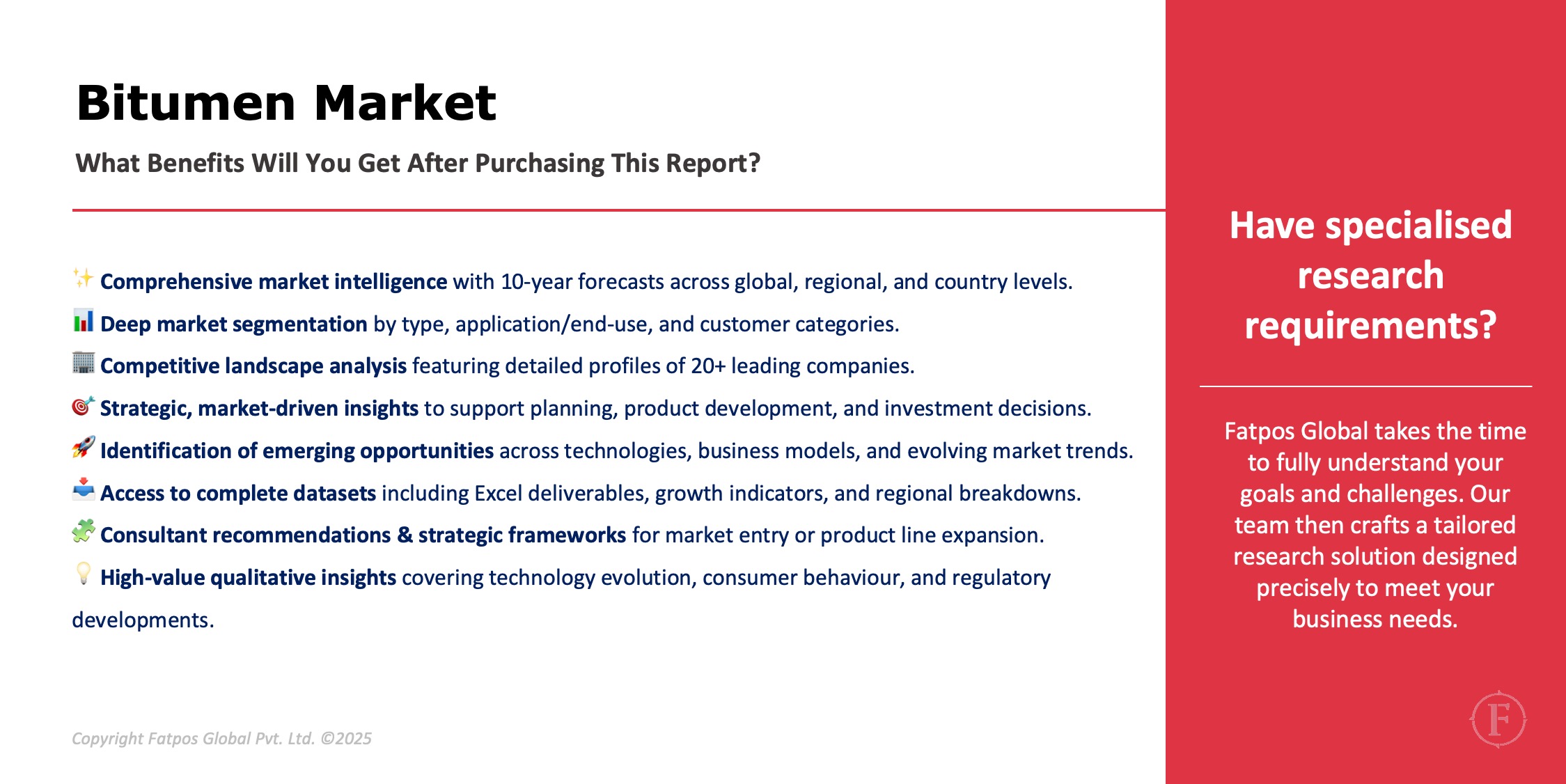 Bitumen Market

What Benefits Will You Get After Purchasing This Report?

✨ Comprehensive market intelligence with 10-year forecasts across global, regional, and country levels.

📊 Deep market segmentation by type, application/end-use, and customer categories.

🏢 Competitive landscape analysis featuring detailed profiles of 20+ leading companies.

🎯 Strategic, market-driven insights to support planning, product development, and investment decisions.

🚀 Identification of emerging opportunities across technologies, business models, and evolving market trends.

📥 Access to complete datasets including Excel deliverables, growth indicators, and regional breakdowns.

🧩 Consultant recommendations & strategic frameworks for market entry or product line expansion.

💡 High-value qualitative insights covering technology evolution, consumer behaviour, and regulatory developments.

Copyright Fatpos Global Pvt. Ltd. ©2025

Have specialised research requirements?

Fatpos Global takes the time to fully understand your goals and challenges. Our team then crafts a tailored research solution designed precisely to meet your business needs.

F